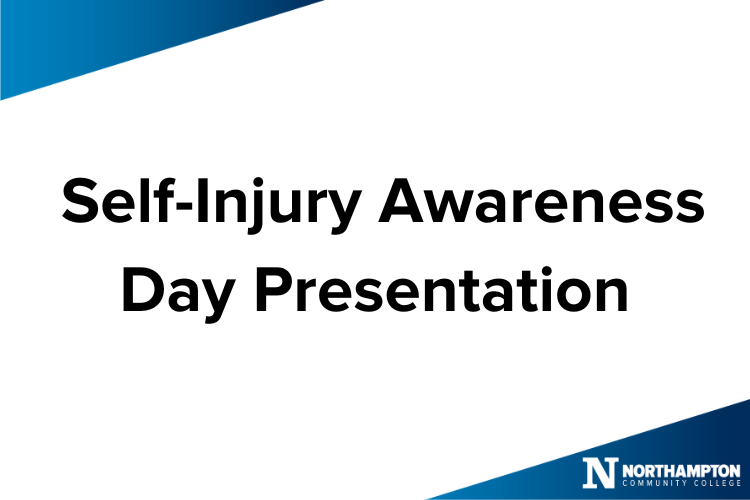 Self-Injury Awareness Day Presentation

N NORTHAMPTON COMMUNITY COLLEGE